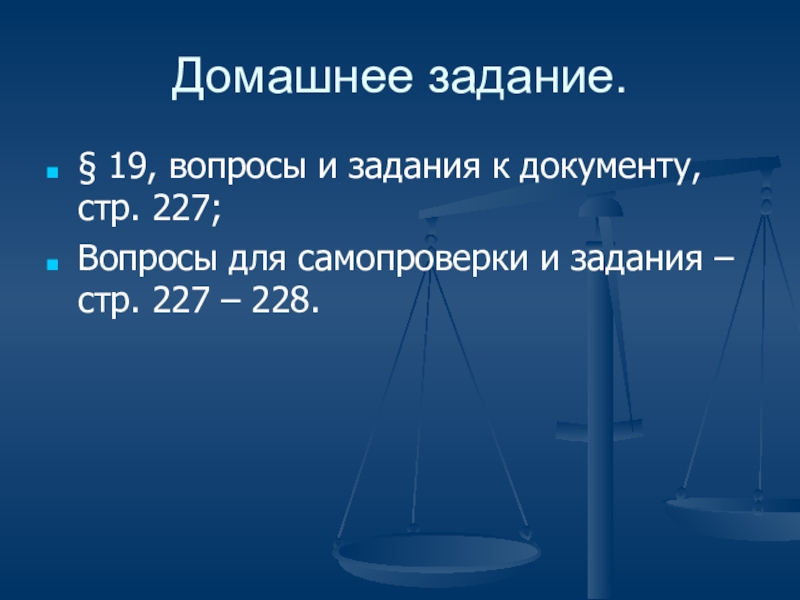 Домашнее задание.

§ 19, вопросы и задания к документу, стр. 227;

Вопросы для самопроверки и задания – стр. 227 – 228.